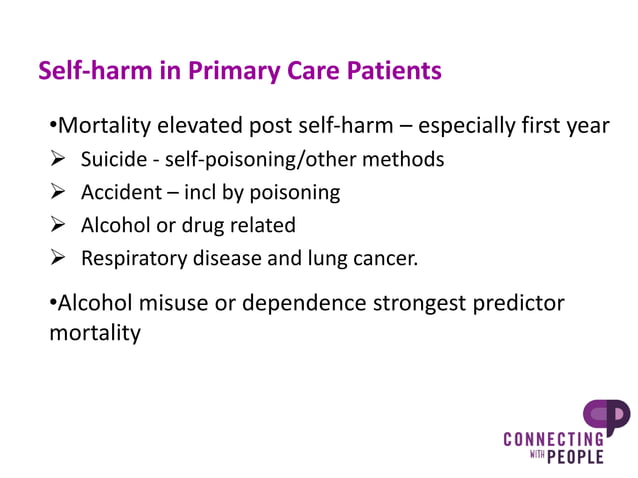 Self-harm in Primary Care Patients

•Mortality elevated post self-harm – especially first year
➢ Suicide - self-poisoning/other methods
➢ Accident – incl by poisoning
➢ Alcohol or drug related
➢ Respiratory disease and lung cancer.

•Alcohol misuse or dependence strongest predictor mortality

CONNECTING WITH PEOPLE